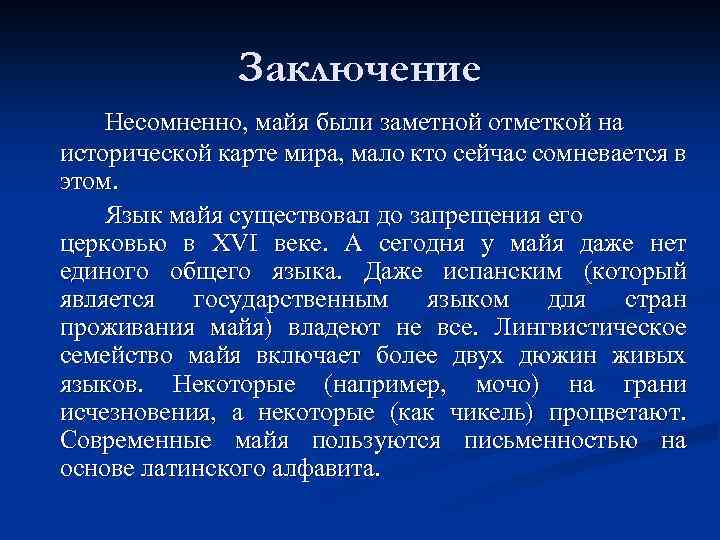 Заключение

Несомненно, майя были заметной отметкой на исторической карте мира, мало кто сейчас сомневается в этом.

Язык майя существовал до запрещения его церковью в XVI веке. А сегодня у майя даже нет единого общего языка. Даже испанским (который является государственным языком для стран проживания майя) владеют не все. Лингвистическое семейство майя включает более двух дюжин живых языков. Некоторые (например, мочо) на грани исчезновения, а некоторые (как чикель) процветают. Современные майя пользуются письменностью на основе латинского алфавита.